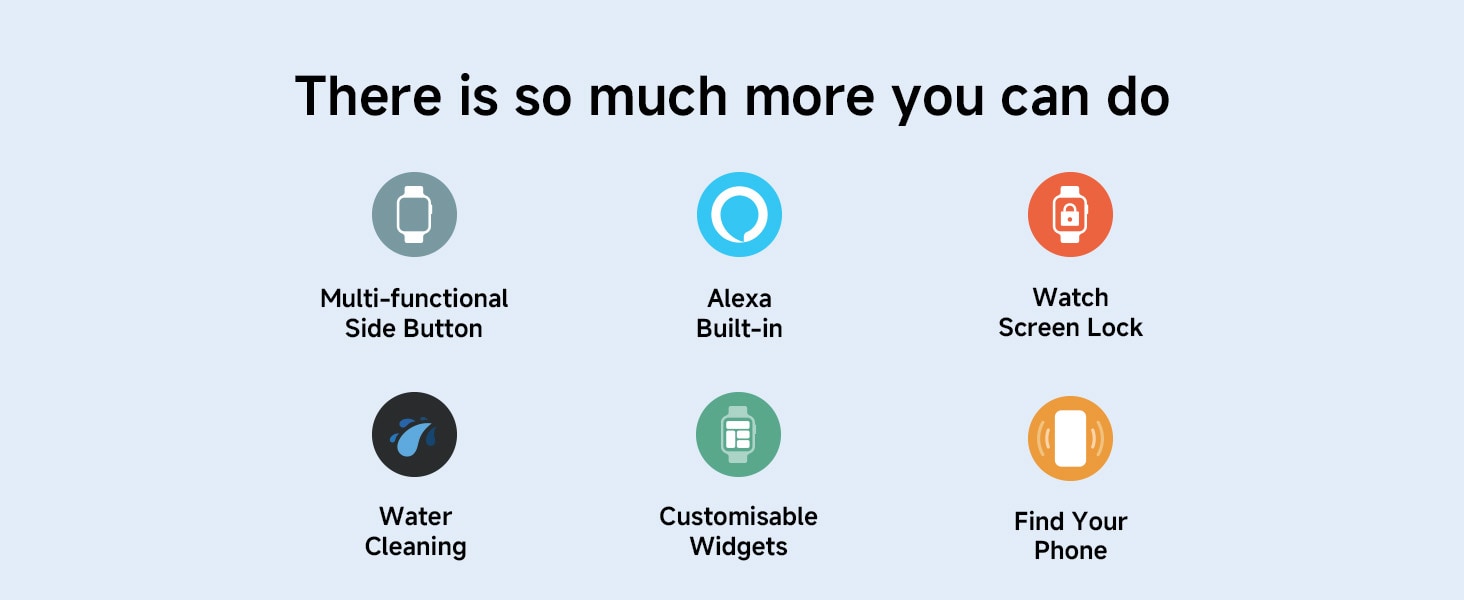 There is so much more you can do

Multi-functional
Side Button

Alexa
Built-in

Watch
Screen Lock

Water
Cleaning

Customisable
Widgets

Find Your
Phone